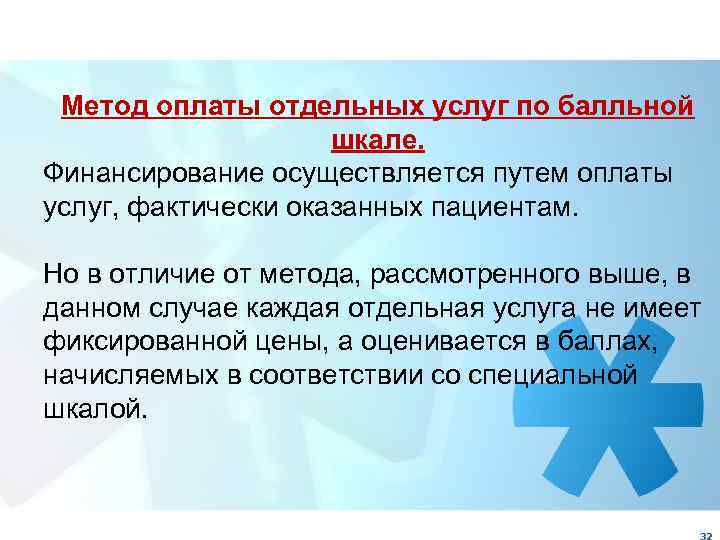 Метод оплаты отдельных услуг по балльной шкале.

Финансирование осуществляется путем оплаты услуг, фактически оказанных пациентам.

Но в отличие от метода, рассмотренного выше, в данном случае каждая отдельная услуга не имеет фиксированной цены, а оценивается в баллах, начисляемых в соответствии со специальной шкалой.

32